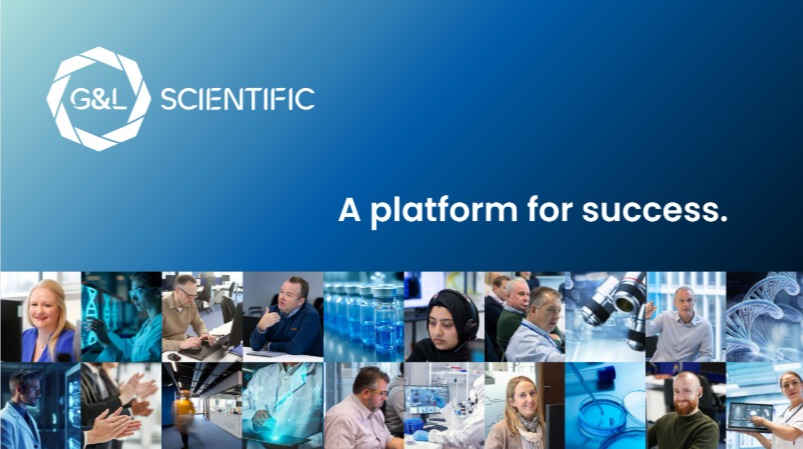 G&L SCIENTIFIC

A platform for success.